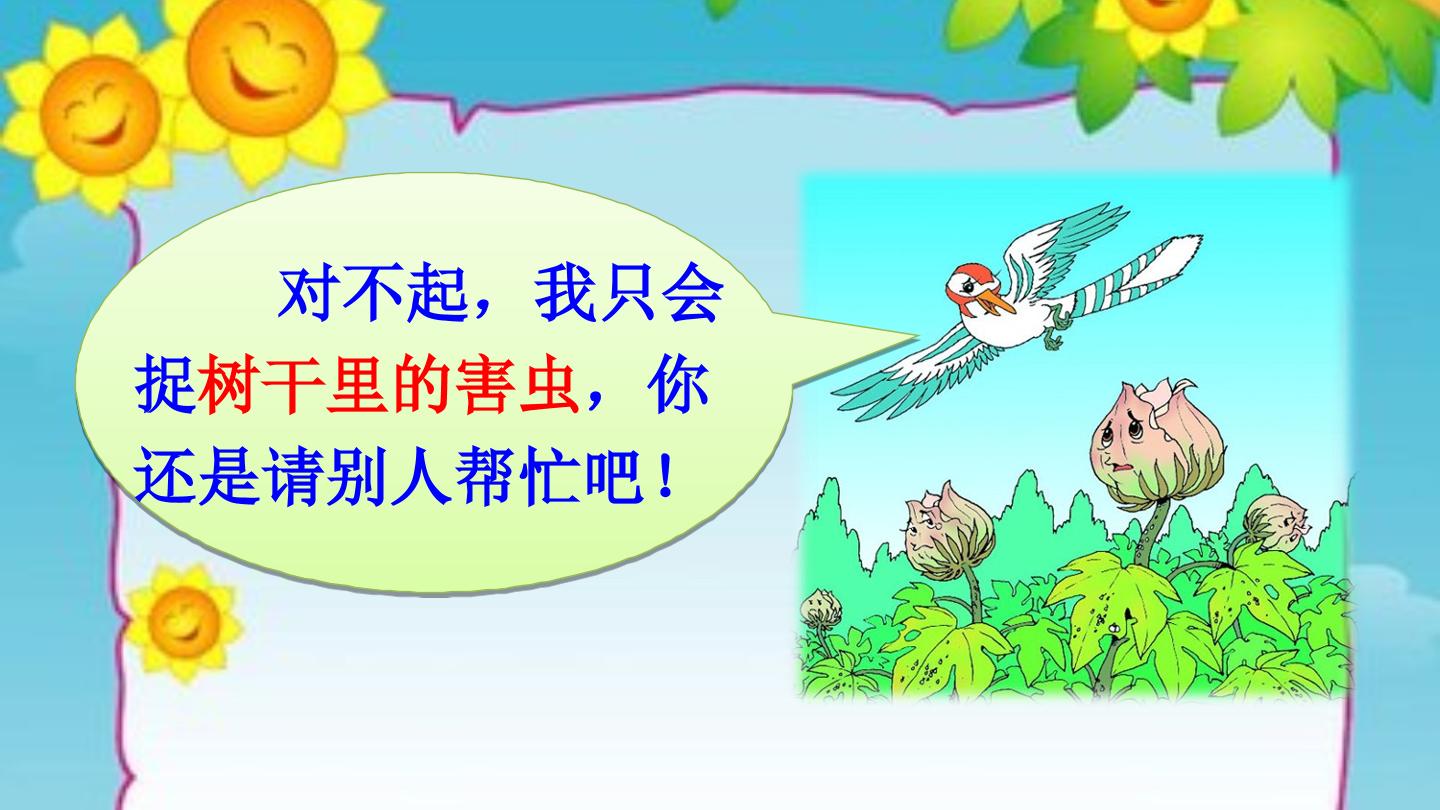 对不起，我只会捉树干里的害虫，你还是请别人帮忙吧！